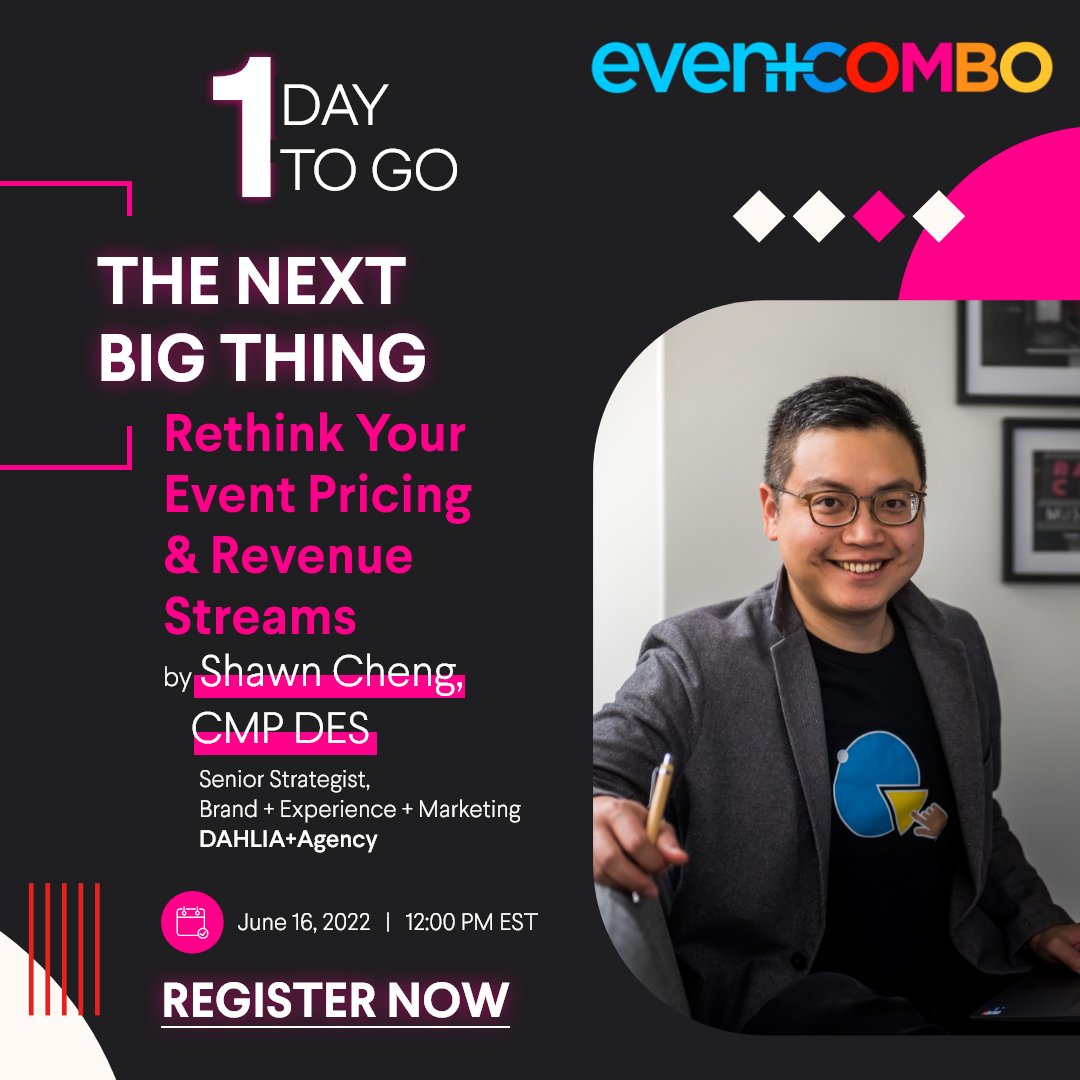 eventCOMBO

1 DAY TO GO

THE NEXT BIG THING

Rethink Your Event Pricing & Revenue Streams

by Shawn Cheng, CMP DES

Senior Strategist,
Brand + Experience + Marketing
DAHLIA+Agency

June 16, 2022 | 12:00 PM EST

REGISTER NOW